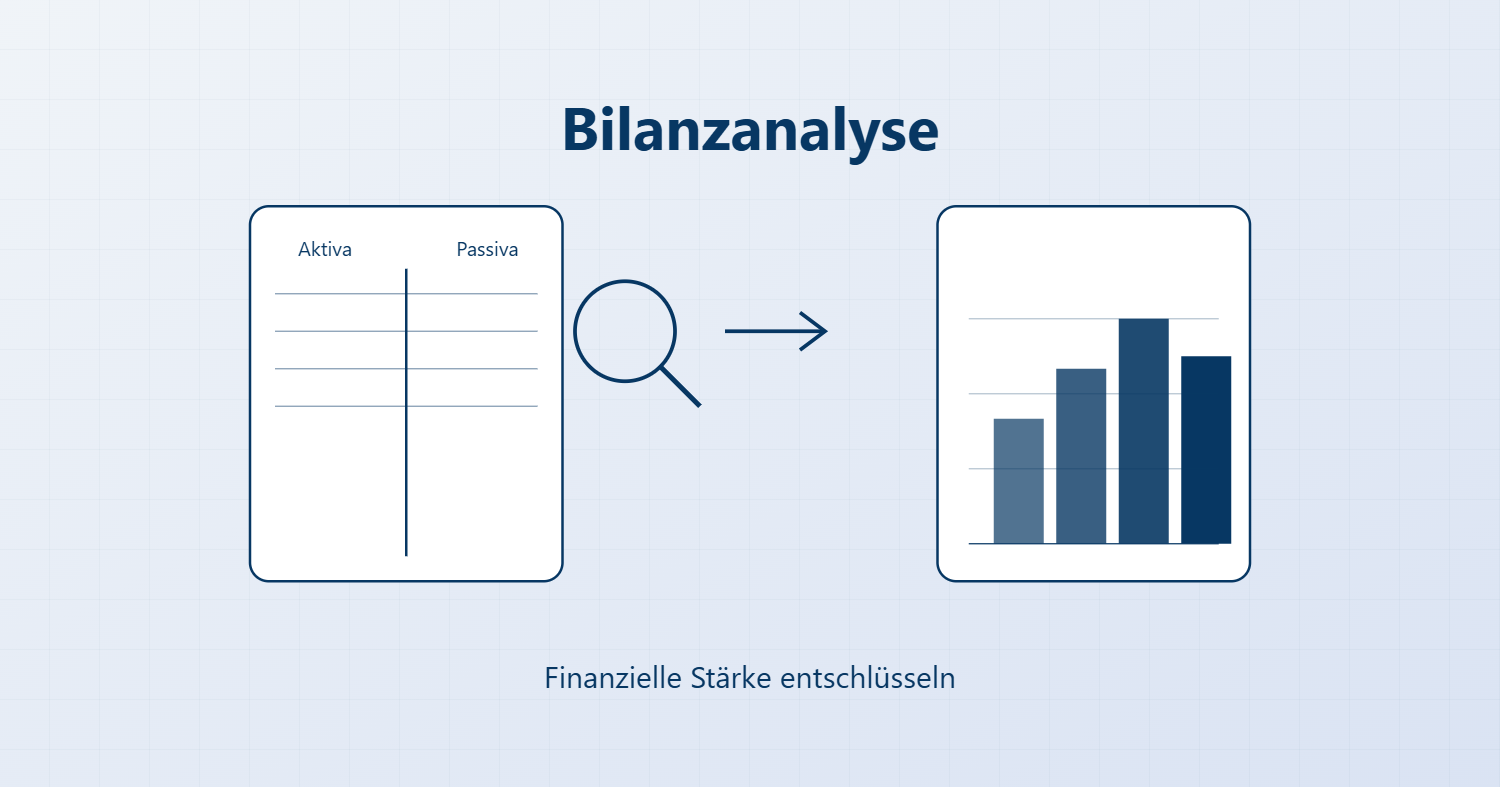 Bilanzanalyse

Aktiva

Passiva

Finanzielle Stärke entschlüsseln